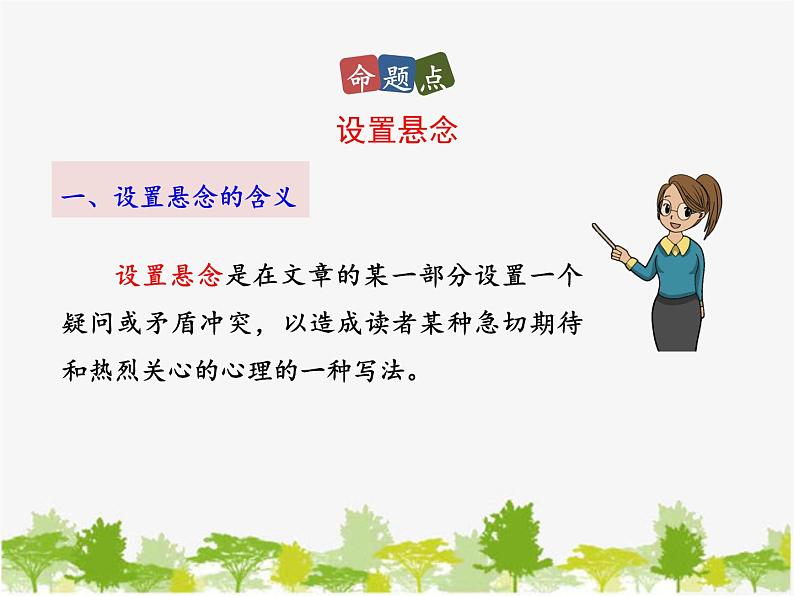 命题点

设置悬念

一、设置悬念的含义

设置悬念是在文章的某一部分设置一个疑问或矛盾冲突，以造成读者某种急切期待和热烈关心的心理的一种写法。